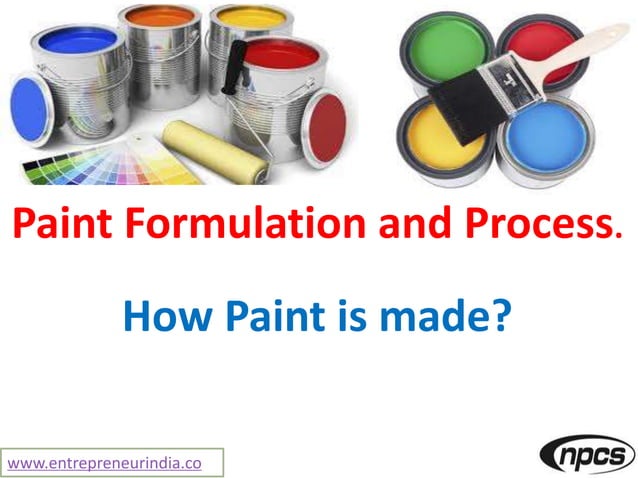 Paint Formulation and Process.

How Paint is made?

www.entrepreneurindia.co

npcs